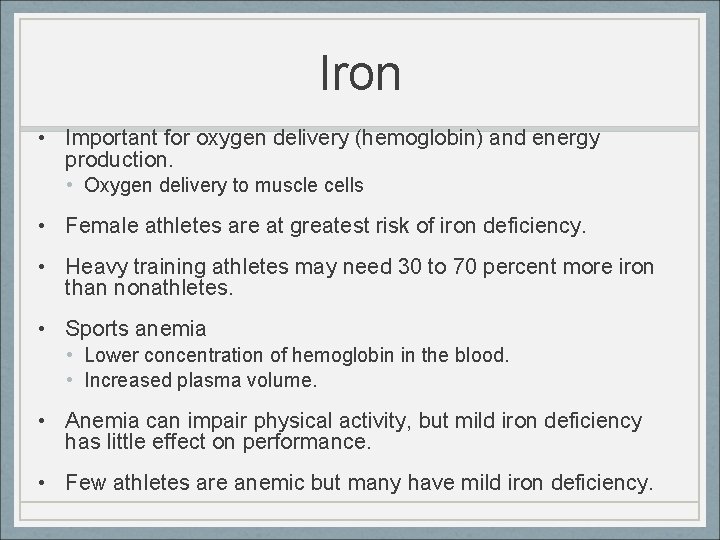 Iron

• Important for oxygen delivery (hemoglobin) and energy production.
  • Oxygen delivery to muscle cells

• Female athletes are at greatest risk of iron deficiency.

• Heavy training athletes may need 30 to 70 percent more iron than nonathletes.

• Sports anemia
  • Lower concentration of hemoglobin in the blood.
  • Increased plasma volume.

• Anemia can impair physical activity, but mild iron deficiency has little effect on performance.

• Few athletes are anemic but many have mild iron deficiency.